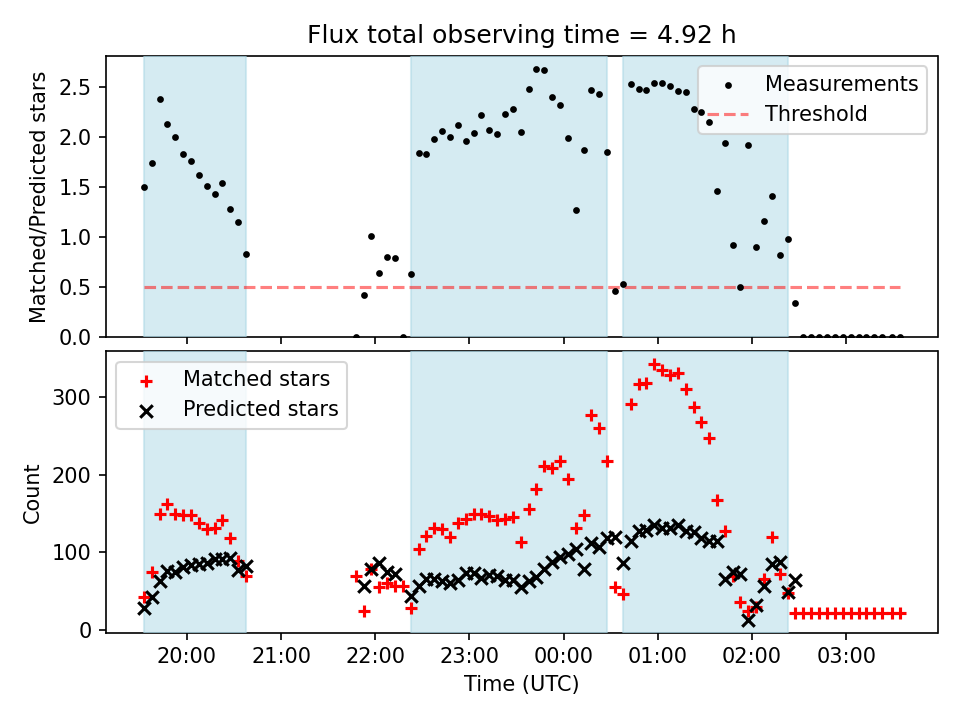 Flux total observing time = 4.92 h

Matched/Predicted stars

2.5
2.0
1.5
1.0
0.5
0.0

Measurements
Threshold

Count

300
200
100
0

Matched stars
Predicted stars

20:00
21:00
22:00
23:00
00:00
01:00
02:00
03:00

Time (UTC)